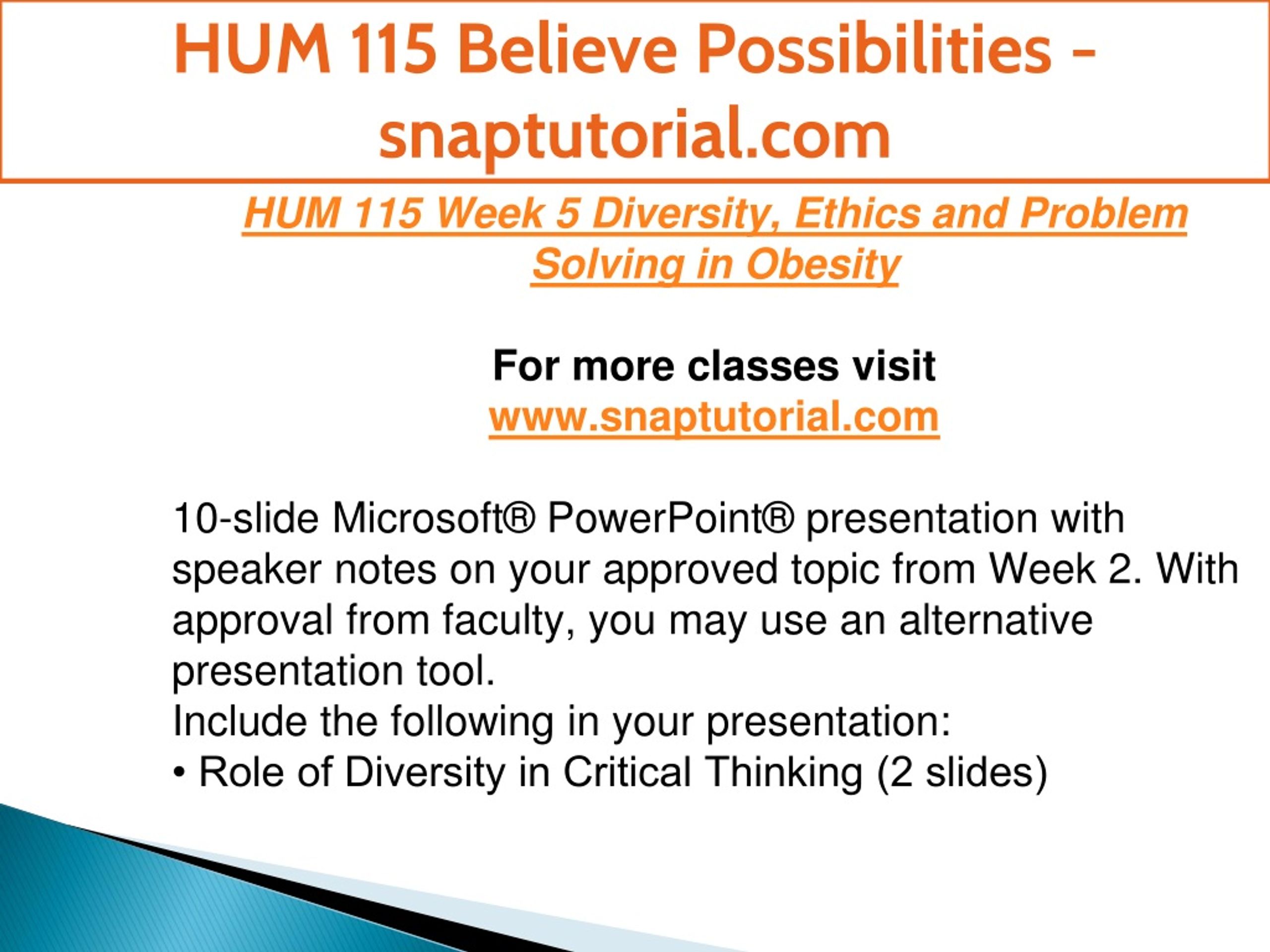 HUM 115 Believe Possibilities – snaptutorial.com

HUM 115 Week 5 Diversity, Ethics and Problem Solving in Obesity

For more classes visit
www.snaptutorial.com

10-slide Microsoft® PowerPoint® presentation with speaker notes on your approved topic from Week 2. With approval from faculty, you may use an alternative presentation tool.
Include the following in your presentation:
• Role of Diversity in Critical Thinking (2 slides)